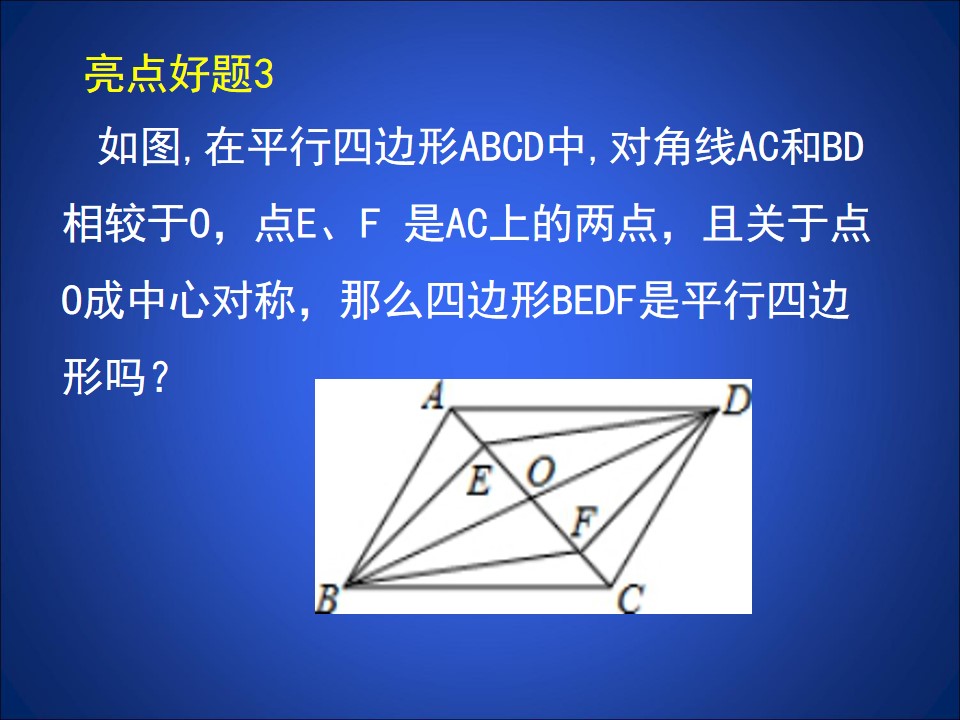 亮点好题3

如图,在平行四边形ABCD中,对角线AC和BD相较于O，点E、F 是AC上的两点，且关于点O成中心对称，那么四边形BEDF是平行四边形吗？

A D E O F B C